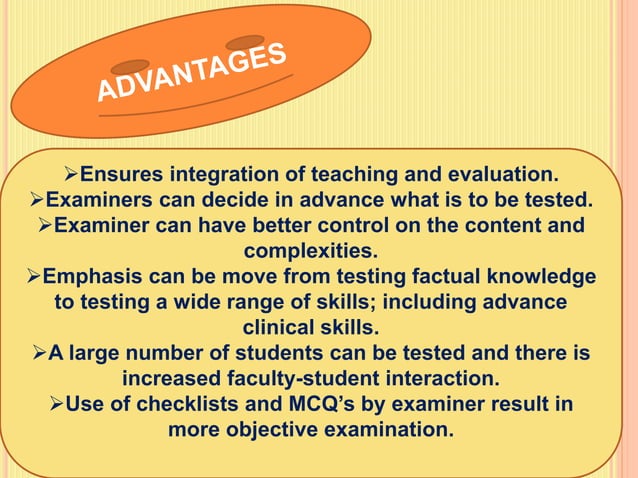 ADVANTAGES

➢Ensures integration of teaching and evaluation.
➢Examiners can decide in advance what is to be tested.
➢Examiner can have better control on the content and complexities.
➢Emphasis can be move from testing factual knowledge to testing a wide range of skills; including advance clinical skills.
➢A large number of students can be tested and there is increased faculty-student interaction.
➢Use of checklists and MCQ's by examiner result in more objective examination.